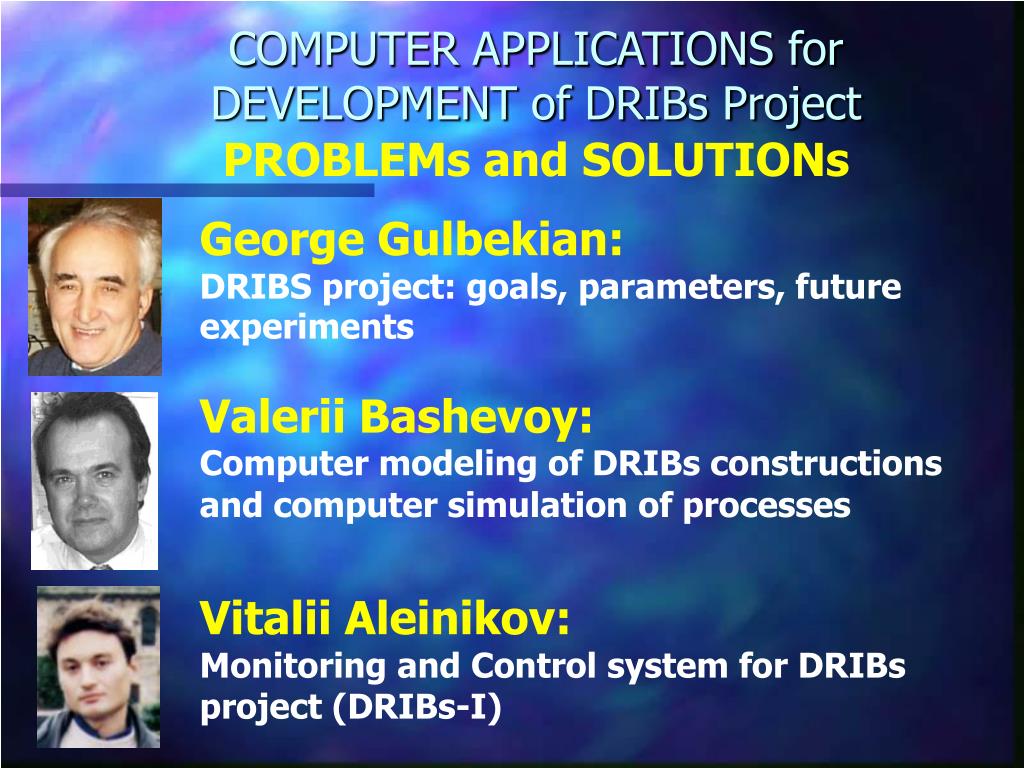 COMPUTER APPLICATIONS for DEVELOPMENT of DRIBs Project
PROBLEMs and SOLUTIONs

George Gulbekian:
DRIBS project: goals, parameters, future experiments

Valerii Bashevoy:
Computer modeling of DRIBs constructions and computer simulation of processes

Vitalii Aleinikov:
Monitoring and Control system for DRIBs project (DRIBs-I)